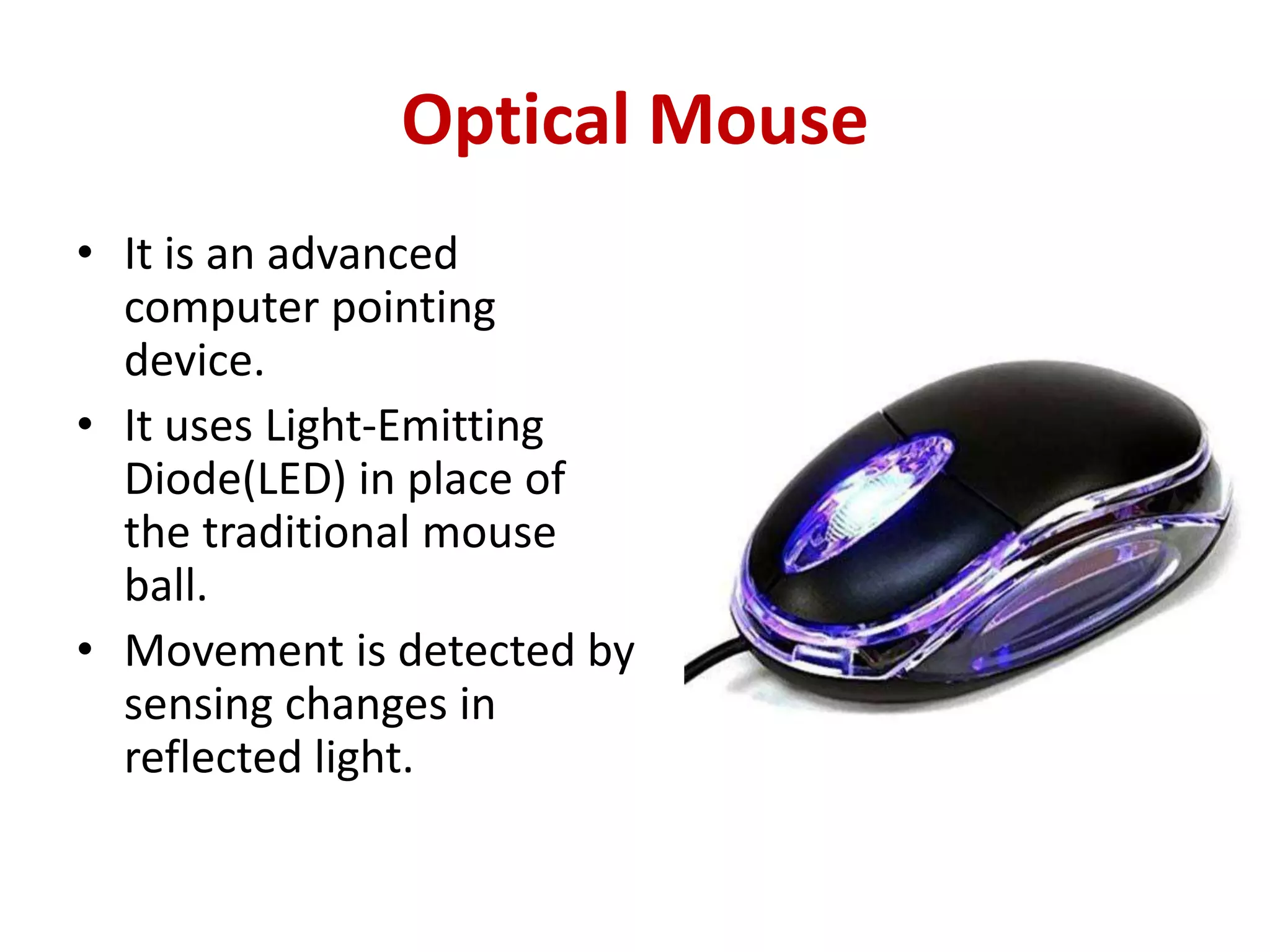 Optical Mouse

• It is an advanced computer pointing device.
• It uses Light-Emitting Diode(LED) in place of the traditional mouse ball.
• Movement is detected by sensing changes in reflected light.